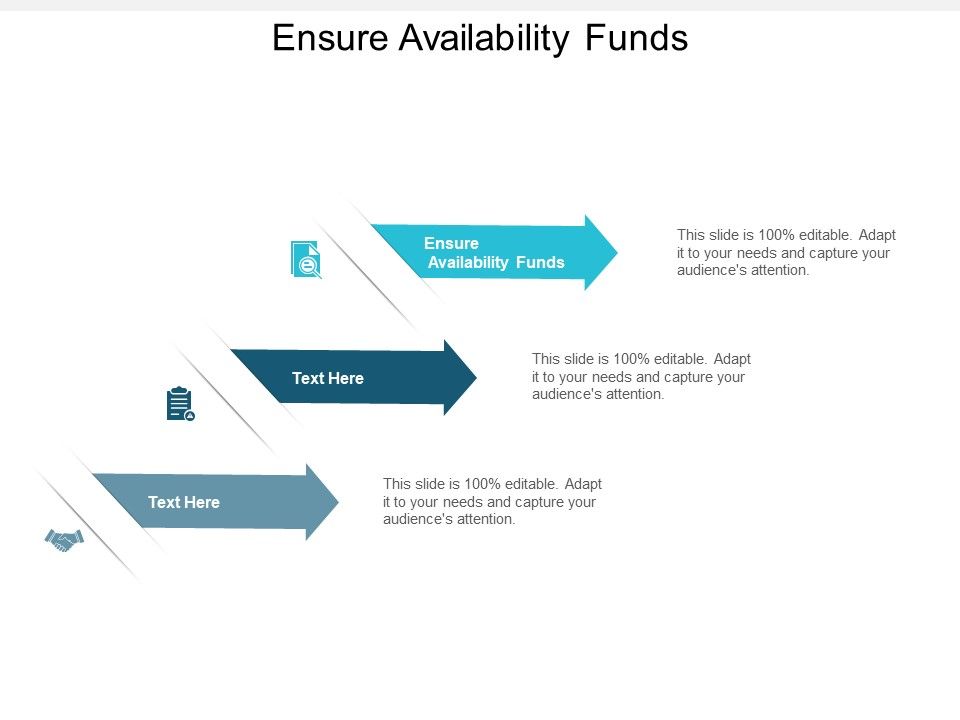 Ensure Availability Funds

Ensure Availability Funds

This slide is 100% editable. Adapt it to your needs and capture your audience's attention.

Text Here

This slide is 100% editable. Adapt it to your needs and capture your audience's attention.

Text Here

This slide is 100% editable. Adapt it to your needs and capture your audience's attention.